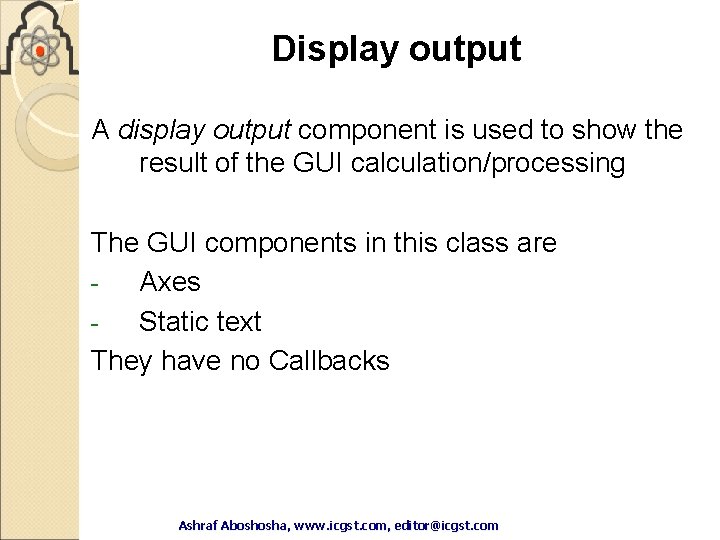 Display output

A display output component is used to show the result of the GUI calculation/processing

The GUI components in this class are
- Axes
- Static text
They have no Callbacks

Ashraf Aboshosha, www.icgst.com, editor@icgst.com